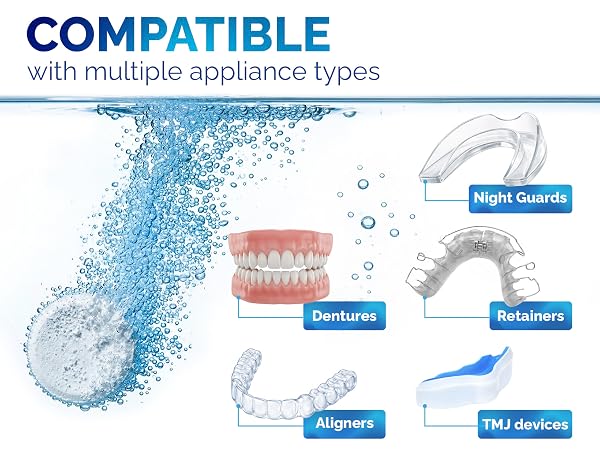 COMPATIBLE
with multiple appliance types

Night Guards

Dentures

Retainers

Aligners

TMJ devices